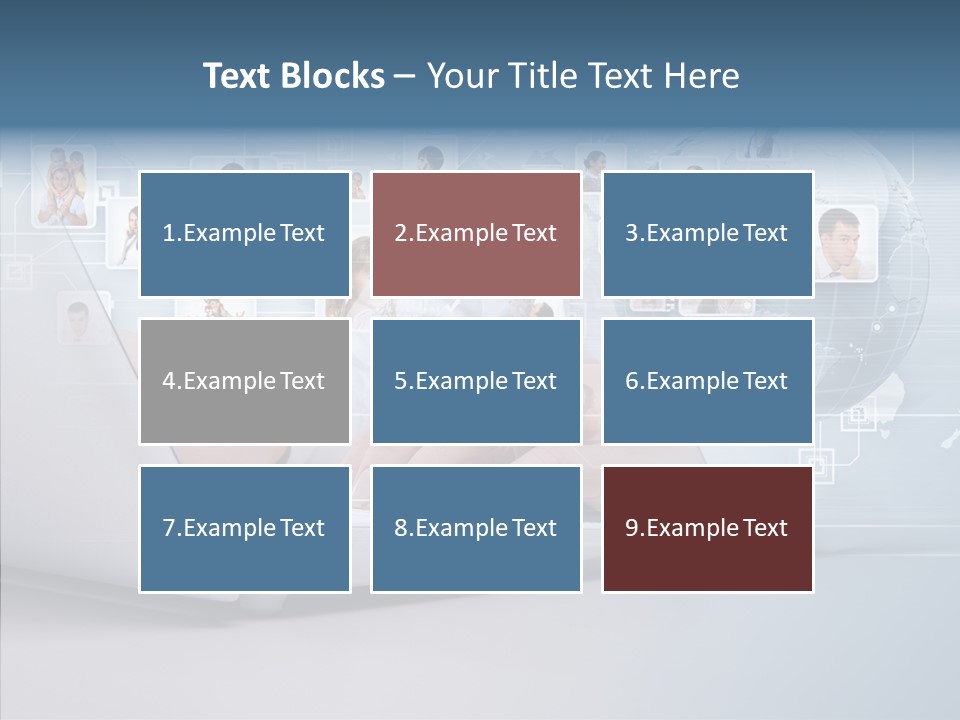 Text Blocks – Your Title Text Here

1.Example Text

2.Example Text

3.Example Text

4.Example Text

5.Example Text

6.Example Text

7.Example Text

8.Example Text

9.Example Text